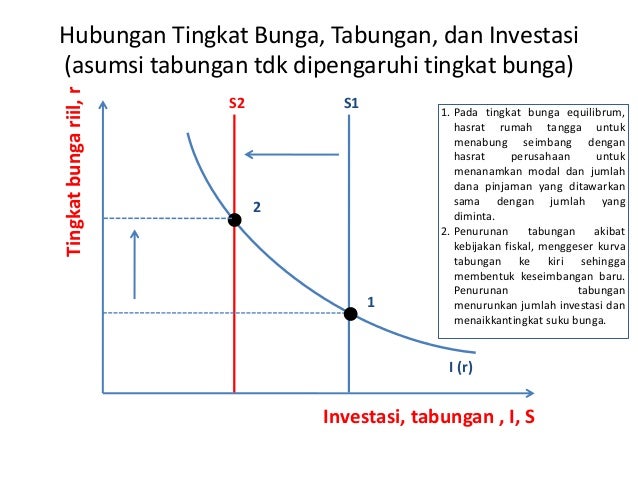 Hubungan Tingkat Bunga, Tabungan, dan Investasi
(asumsi tabungan tdk dipengaruhi tingkat bunga)

Tingkat bunga riil, r

S2

S1

2

1

I (r)

Investasi, tabungan , I, S

1. Pada tingkat bunga equilibrum, hasrat rumah tangga untuk menabung seimbang dengan hasrat perusahaan untuk menanamkan modal dan jumlah dana pinjaman yang ditawarkan sama dengan jumlah yang diminta.
2. Penurunan tabungan akibat kebijakan fiskal, menggeser kurva tabungan ke kiri sehingga membentuk keseimbangan baru. Penurunan tabungan menurunkan jumlah investasi dan menaikkantingkat suku bunga.